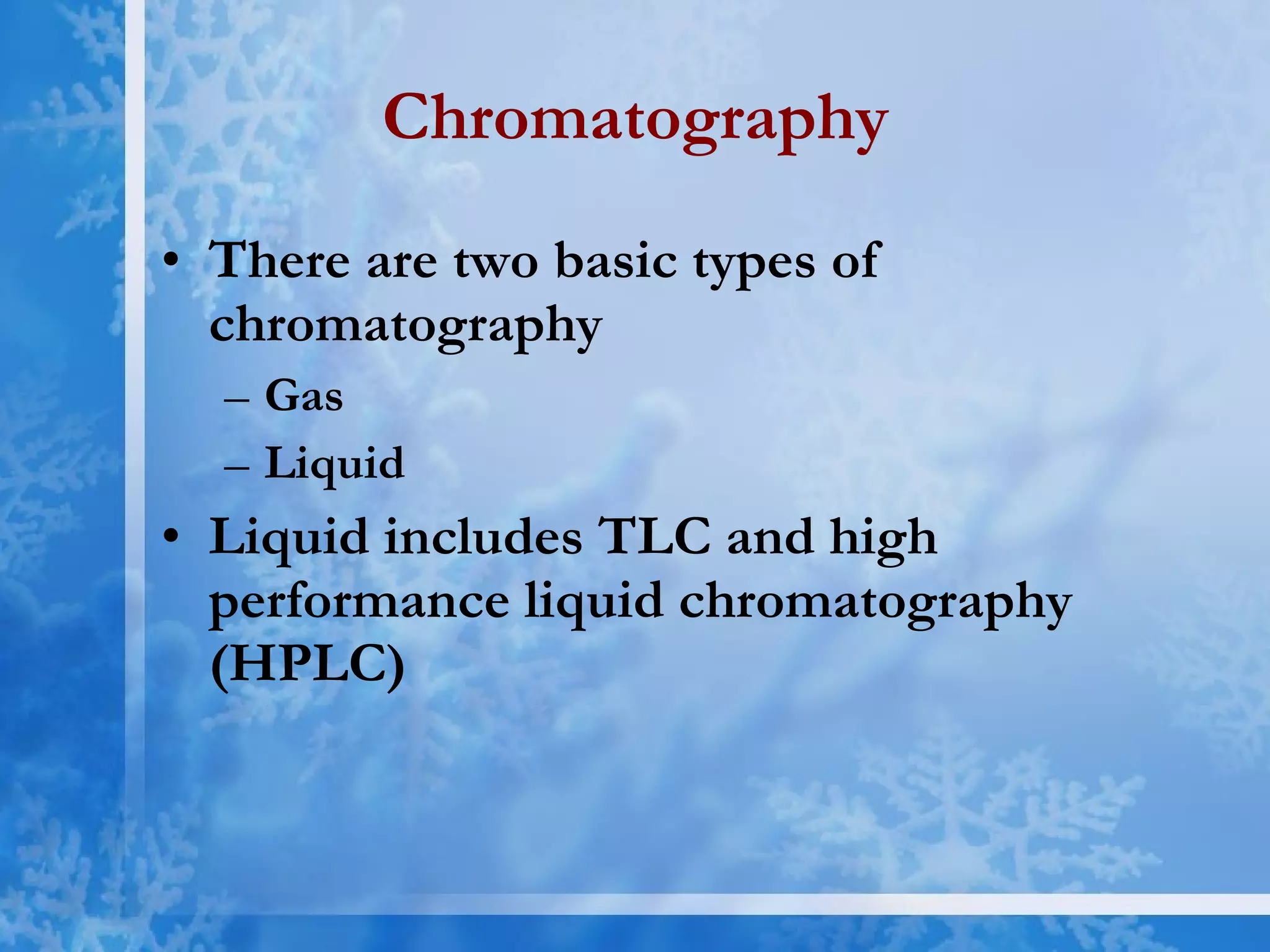 Chromatography

• There are two basic types of chromatography
– Gas
– Liquid

• Liquid includes TLC and high performance liquid chromatography (HPLC)